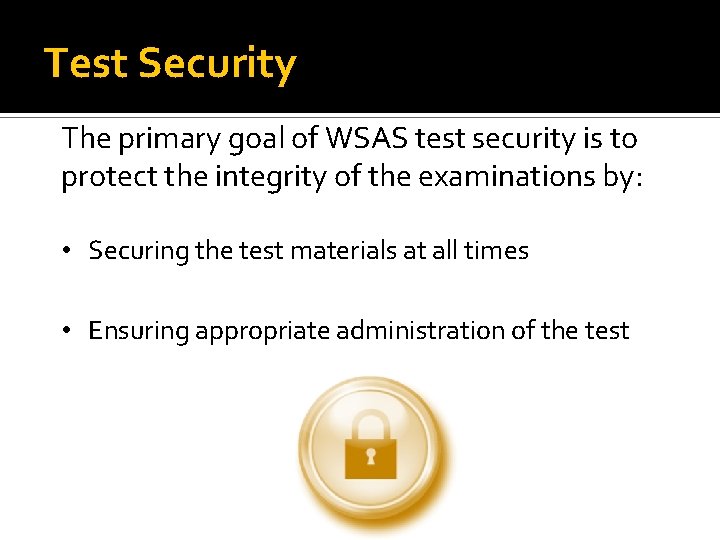 Test Security

The primary goal of WSAS test security is to protect the integrity of the examinations by:

• Securing the test materials at all times

• Ensuring appropriate administration of the test